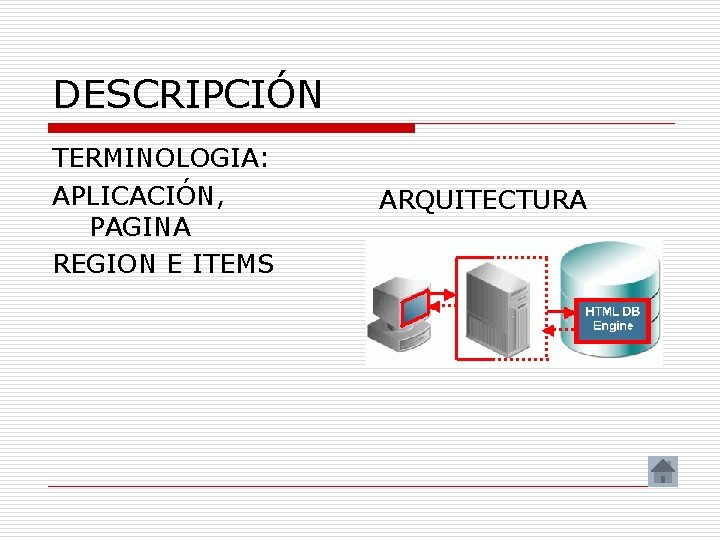 DESCRIPCIÓN

TERMINOLOGIA:

APLICACIÓN, PAGINA

REGION E ITEMS

ARQUITECTURA

HTML DB Engine